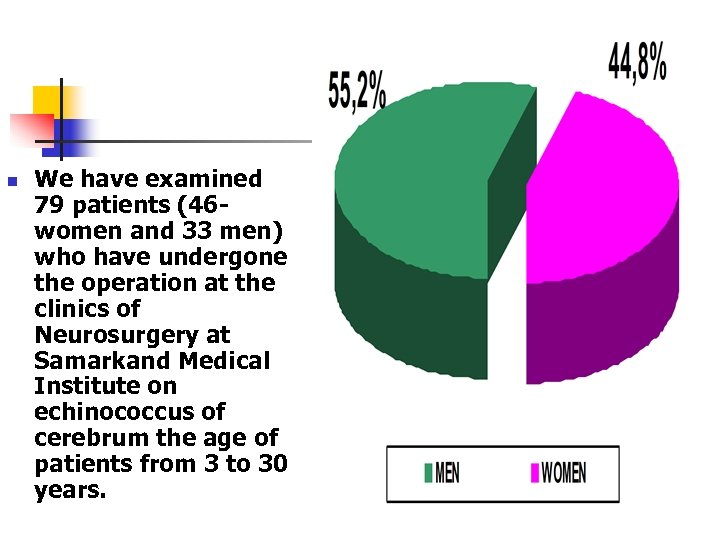 We have examined 79 patients (46-women and 33 men) who have undergone the operation at the clinics of Neurosurgery at Samarkand Medical Institute on echinococcus of cerebrum the age of patients from 3 to 30 years.

55,2%

44,8%

MEN

WOMEN